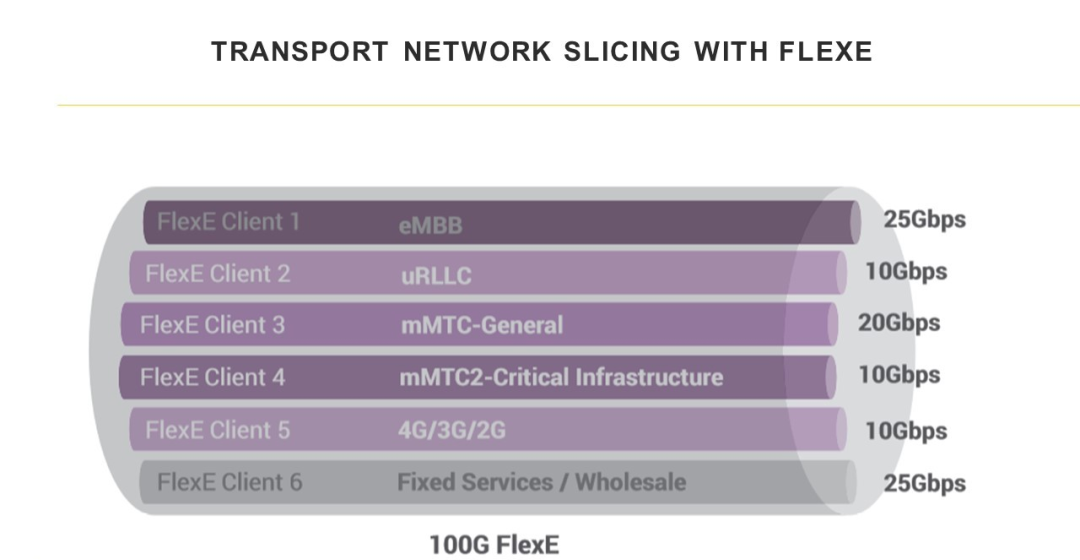 TRANSPORT NETWORK SLICING WITH FLEXE

FlexE Client 1 eMBB 25Gbps
FlexE Client 2 uRLLC 10Gbps
FlexE Client 3 mMTC-General 20Gbps
FlexE Client 4 mMTC2-Critical Infrastructure 10Gbps
FlexE Client 5 4G/3G/2G 10Gbps
FlexE Client 6 Fixed Services / Wholesale 25Gbps

100G FlexE